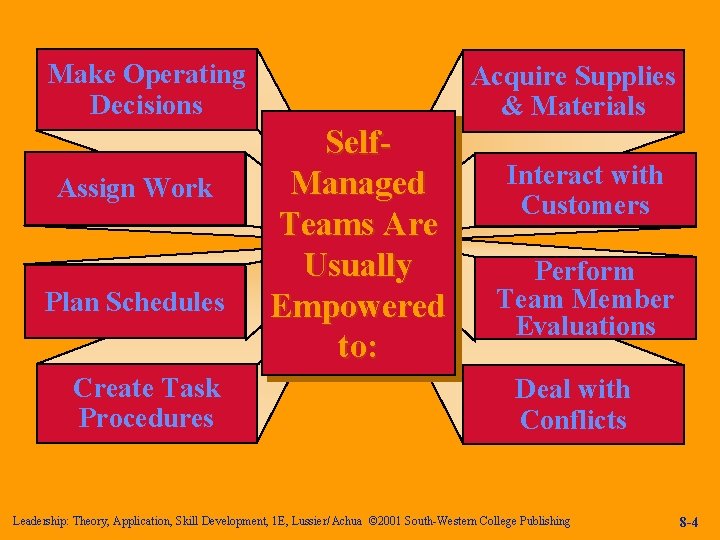 Self-Managed Teams Are Usually Empowered to:

Make Operating Decisions

Assign Work

Plan Schedules

Create Task Procedures

Acquire Supplies & Materials

Interact with Customers

Perform Team Member Evaluations

Deal with Conflicts

Leadership: Theory, Application, Skill Development, 1E, Lussier/Achua ©2001 South-Western College Publishing

8-4